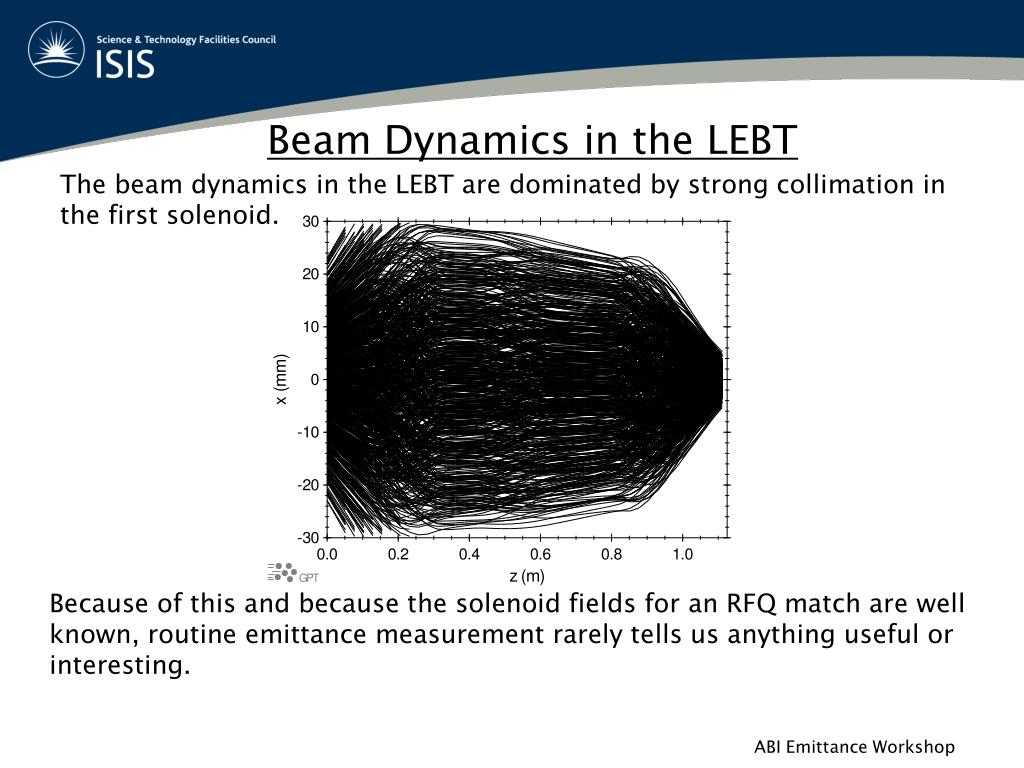 Science & Technology Facilities Council
ISIS

Beam Dynamics in the LEBT

The beam dynamics in the LEBT are dominated by strong collimation in the first solenoid.

30
20
10
0
-10
-20
-30
x (mm)
0.0
0.2
0.4
0.6
0.8
1.0
z (m)
GPT

Because of this and because the solenoid fields for an RFQ match are well known, routine emittance measurement rarely tells us anything useful or interesting.

ABI Emittance Workshop